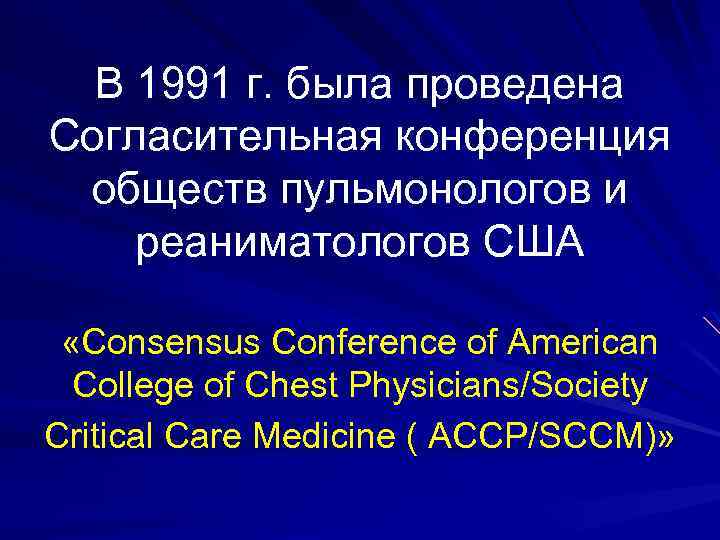 В 1991 г. была проведена Согласительная конференция обществ пульмонологов и реаниматологов США

«Consensus Conference of American College of Chest Physicians/Society Critical Care Medicine ( ACCP/SCCM)»